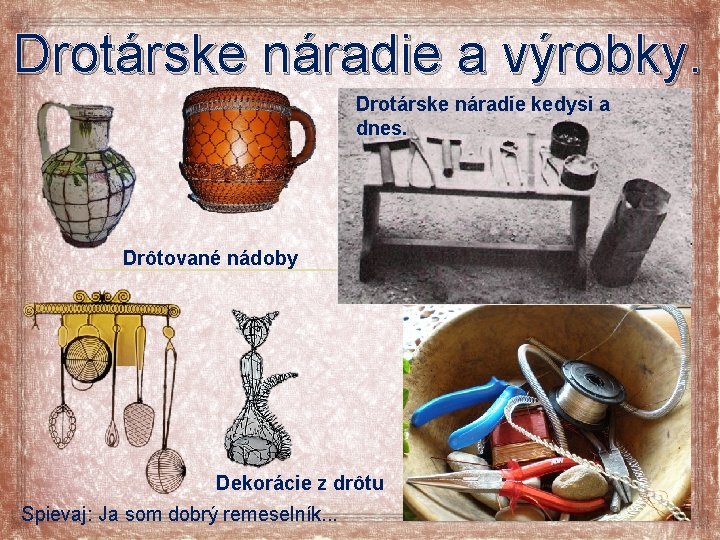 Drotárske náradie a výrobky.

Drotárske náradie kedysi a dnes.

Drôtované nádoby

Dekorácie z drôtu

Spievaj: Ja som dobrý remeselník...